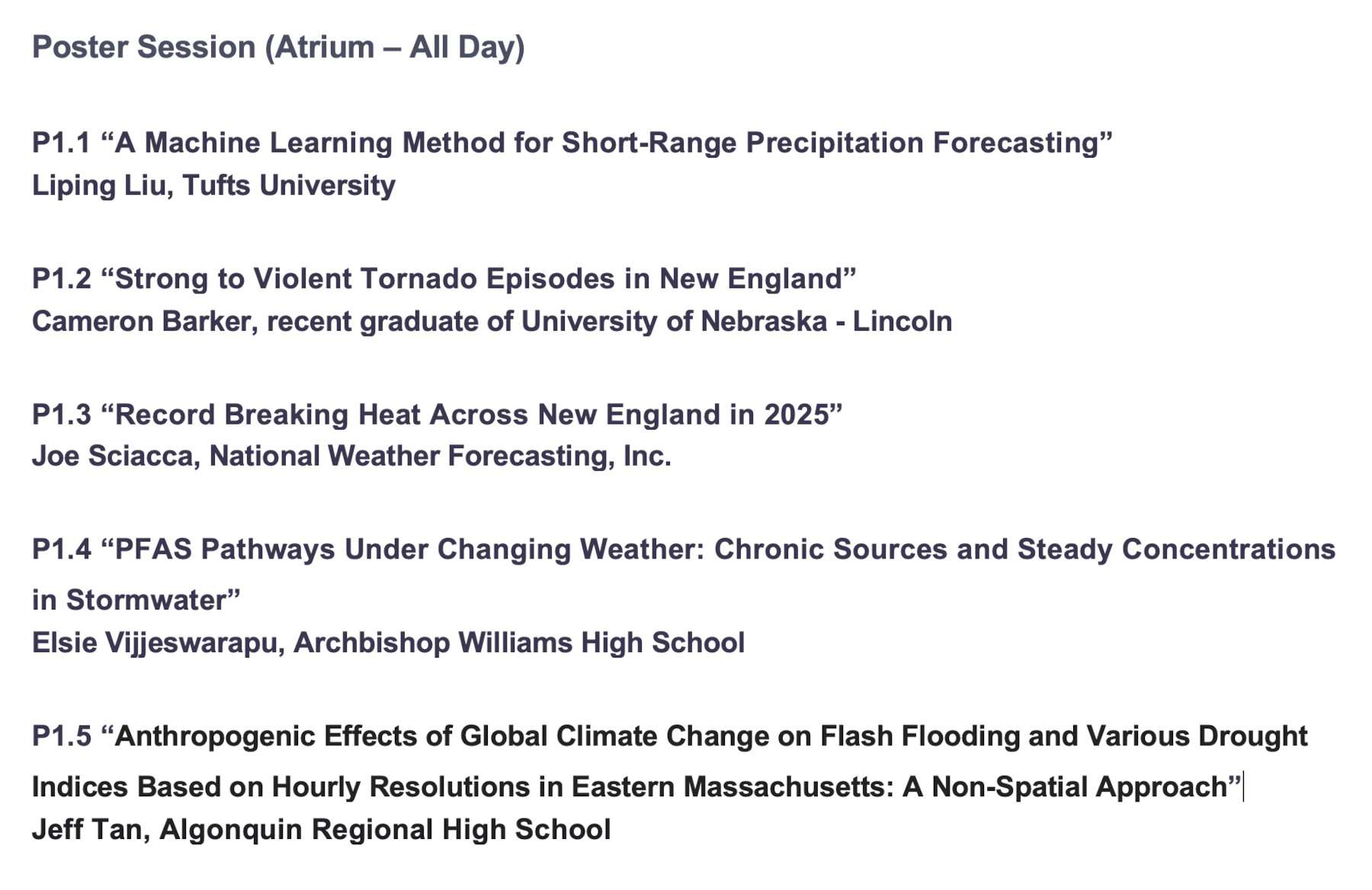 Poster Session (Atrium – All Day)

P1.1 “A Machine Learning Method for Short-Range Precipitation Forecasting”
Liping Liu, Tufts University

P1.2 “Strong to Violent Tornado Episodes in New England”
Cameron Barker, recent graduate of University of Nebraska - Lincoln

P1.3 “Record Breaking Heat Across New England in 2025”
Joe Sciacca, National Weather Forecasting, Inc.

P1.4 “PFAS Pathways Under Changing Weather: Chronic Sources and Steady Concentrations in Stormwater”
Elsie Vijjeswarapu, Archbishop Williams High School

P1.5 “Anthropogenic Effects of Global Climate Change on Flash Flooding and Various Drought Indices Based on Hourly Resolutions in Eastern Massachusetts: A Non-Spatial Approach”
Jeff Tan, Algonquin Regional High School